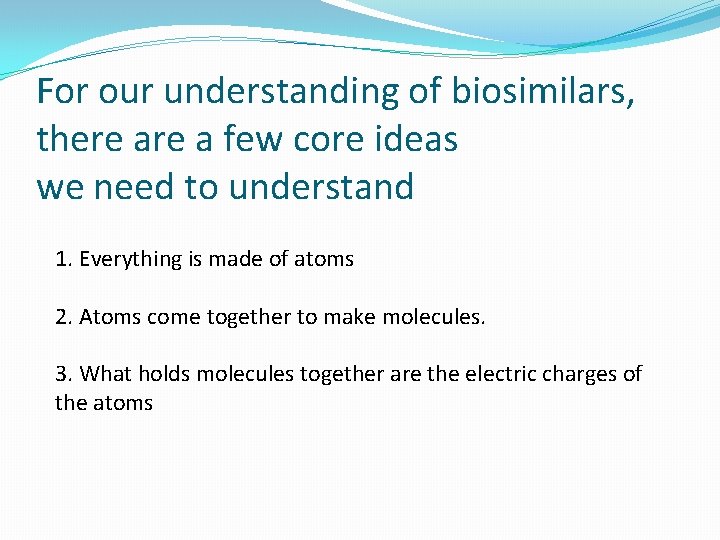 For our understanding of biosimilars, there are a few core ideas we need to understand

1. Everything is made of atoms

2. Atoms come together to make molecules.

3. What holds molecules together are the electric charges of the atoms